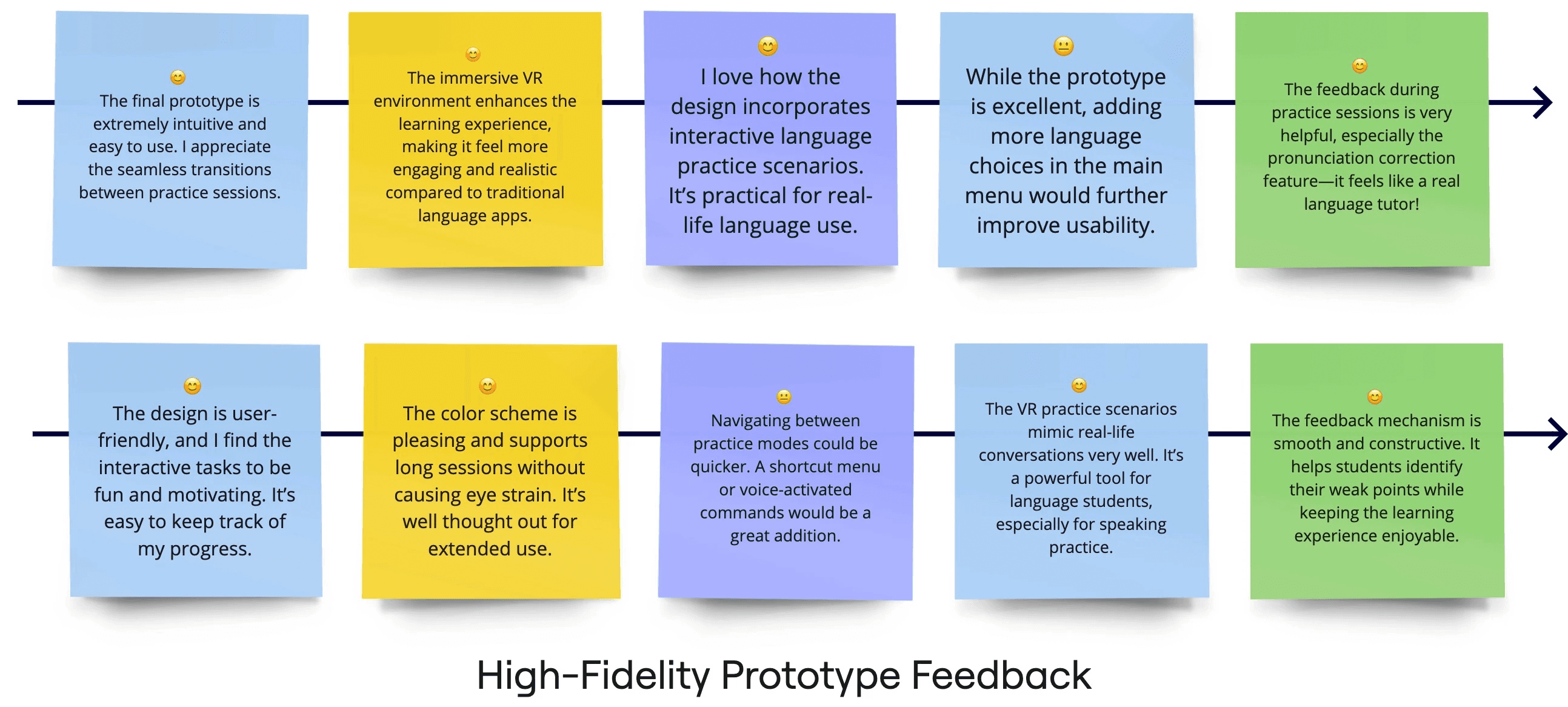 😊
The final prototype is extremely intuitive and easy to use. I appreciate the seamless transitions between practice sessions.

😊
The immersive VR environment enhances the learning experience, making it feel more engaging and realistic compared to traditional language apps.

😊
I love how the design incorporates interactive language practice scenarios. It's practical for real-life language use.

😐
While the prototype is excellent, adding more language choices in the main menu would further improve usability.

😊
The feedback during practice sessions is very helpful, especially the pronunciation correction feature—it feels like a real language tutor!

😊
The design is user-friendly, and I find the interactive tasks to be fun and motivating. It's easy to keep track of my progress.

😊
The color scheme is pleasing and supports long sessions without causing eye strain. It's well thought out for extended use.

😐
Navigating between practice modes could be quicker. A shortcut menu or voice-activated commands would be a great addition.

😊
The VR practice scenarios mimic real-life conversations very well. It's a powerful tool for language students, especially for speaking practice.

😊
The feedback mechanism is smooth and constructive. It helps students identify their weak points while keeping the learning experience enjoyable.

High-Fidelity Prototype Feedback